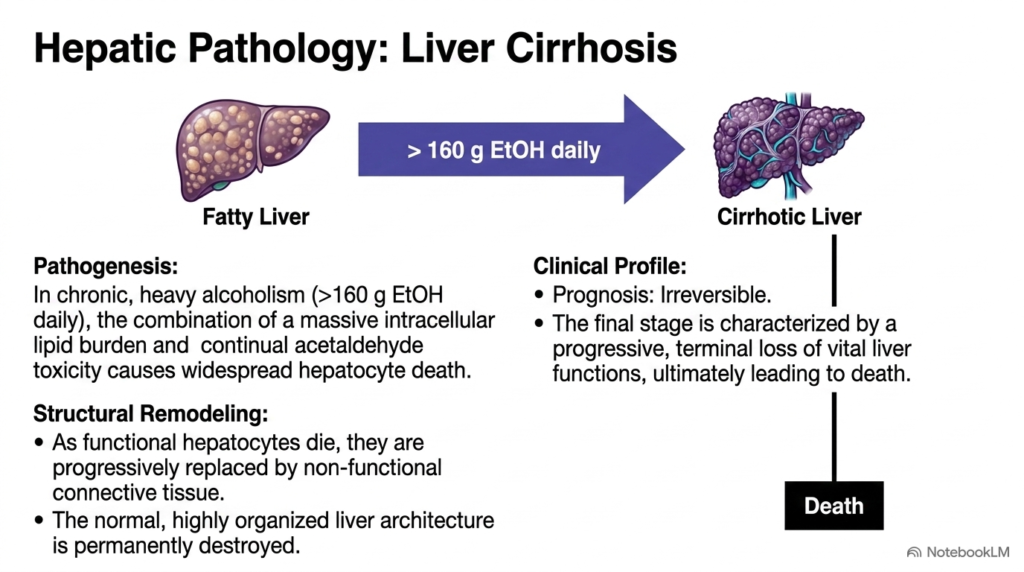 Hepatic Pathology: Liver Cirrhosis

Fatty Liver

> 160 g EtOH daily

Cirrhotic Liver

Pathogenesis:
In chronic, heavy alcoholism (>160 g EtOH daily), the combination of a massive intracellular lipid burden and continual acetaldehyde toxicity causes widespread hepatocyte death.

Structural Remodeling:
• As functional hepatocytes die, they are progressively replaced by non-functional connective tissue.
• The normal, highly organized liver architecture is permanently destroyed.

Clinical Profile:
• Prognosis: Irreversible.
• The final stage is characterized by a progressive, terminal loss of vital liver functions, ultimately leading to death.

Death

NotebookLM